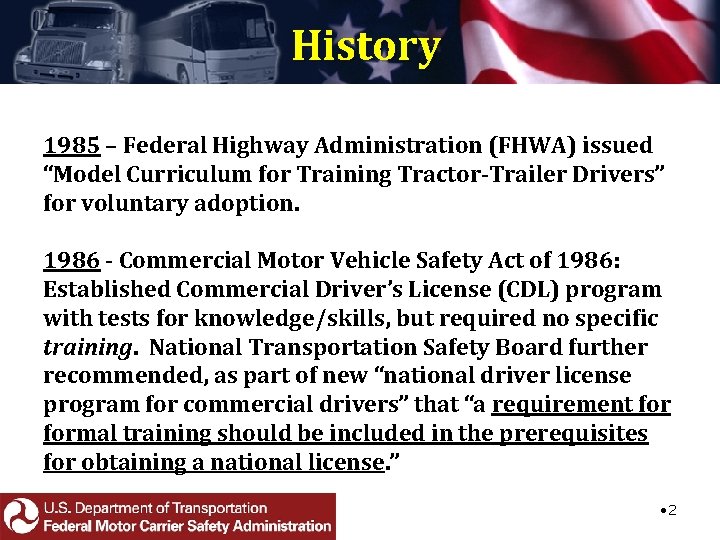 History

1985 – Federal Highway Administration (FHWA) issued “Model Curriculum for Training Tractor-Trailer Drivers” for voluntary adoption.

1986 - Commercial Motor Vehicle Safety Act of 1986: Established Commercial Driver’s License (CDL) program with tests for knowledge/skills, but required no specific training. National Transportation Safety Board further recommended, as part of new “national driver license program for commercial drivers” that “a requirement for formal training should be included in the prerequisites for obtaining a national license.”

U.S. Department of Transportation
Federal Motor Carrier Safety Administration

•2